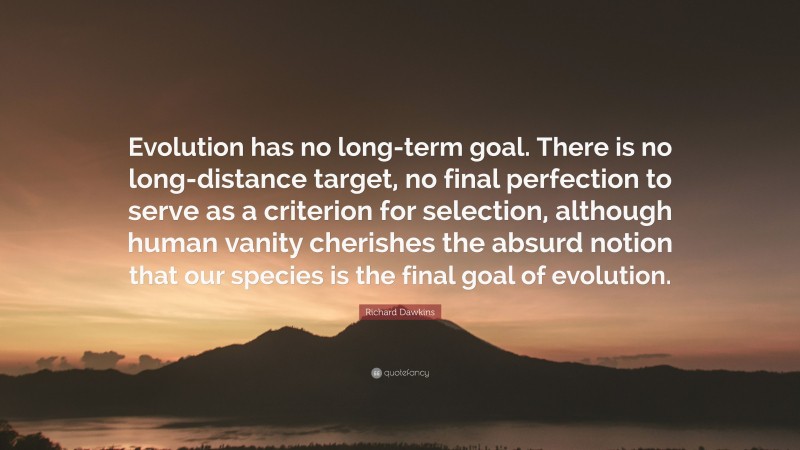 Evolution has no long-term goal. There is no long-distance target, no final perfection to serve as a criterion for selection, although human vanity cherishes the absurd notion that our species is the final goal of evolution.

Richard Dawkins

quotefancy